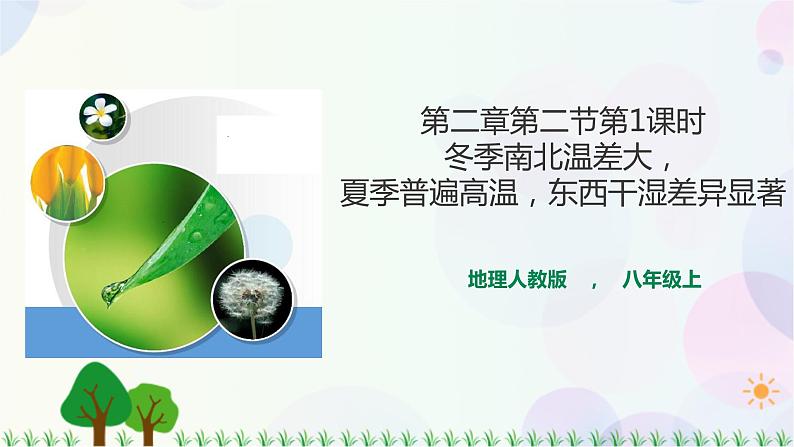 第二章第二节第1课时
冬季南北温差大，
夏季普遍高温，东西干湿差异显著

地理人教版　，　八年级上